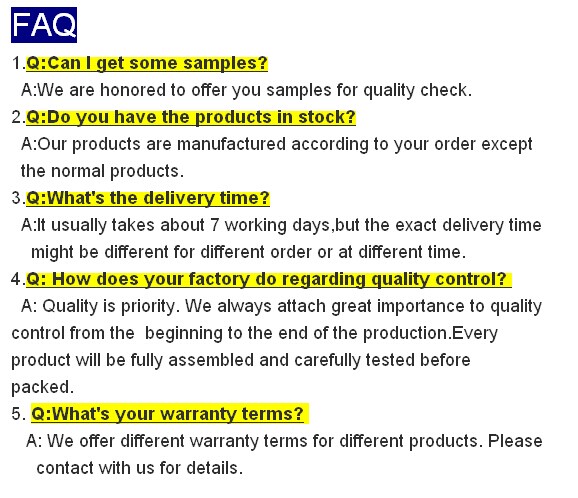 FAQ

1.Q:Can I get some samples?

A:We are honored to offer you samples for quality check.

2.Q:Do you have the products in stock?

A:Our products are manufactured according to your order except the normal products.

3.Q:What's the delivery time?

A:It usually takes about 7 working days,but the exact delivery time might be different for different order or at different time.

4.Q: How does your factory do regarding quality control?

A: Quality is priority. We always attach great importance to quality control from the beginning to the end of the production.Every product will be fully assembled and carefully tested before packed.

5. Q:What's your warranty terms?

A: We offer different warranty terms for different products. Please contact with us for details.